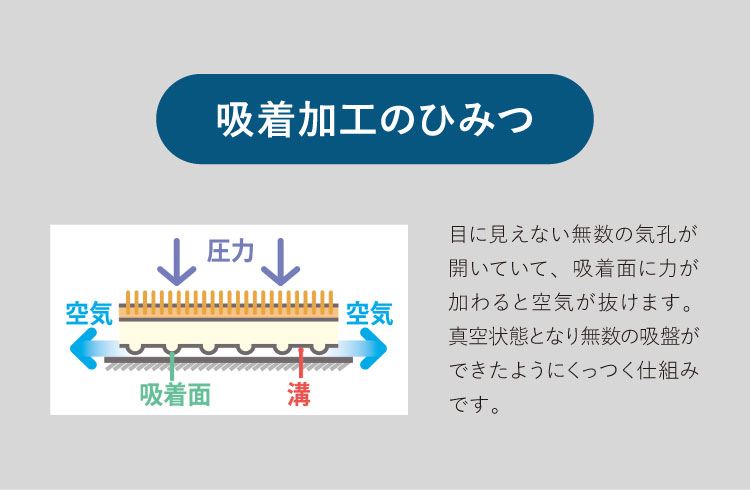 吸着加工のひみつ

圧力

空気

空気

吸着面

溝

目に見えない無数の気孔が開いていて、吸着面に力が加わると空気が抜けます。真空状態となり無数の吸盤ができたようにくっつく仕組みです。